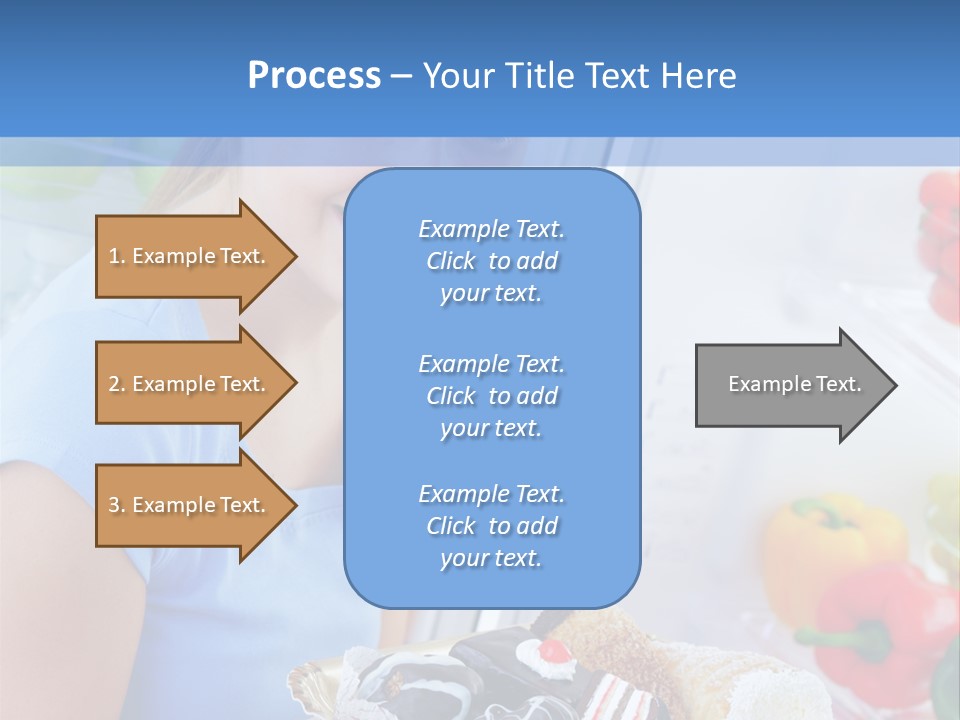 Process – Your Title Text Here

1. Example Text.

2. Example Text.

3. Example Text.

Example Text. Click to add your text.

Example Text. Click to add your text.

Example Text. Click to add your text.

Example Text.